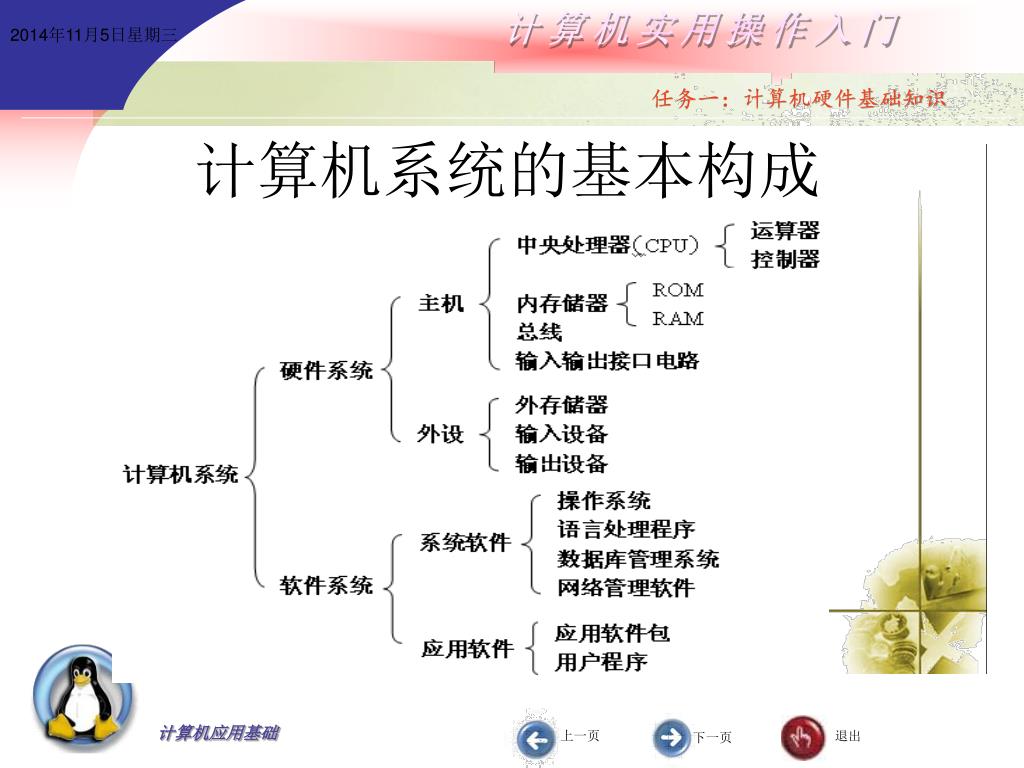 2014年11月5日星期三

计算机实用操作入门

任务一：计算机硬件基础知识

计算机系统的基本构成

计算机系统
硬件系统
主机
中央处理器(CPU)
运算器
控制器
内存储器
ROM
RAM
总线
输入输出接口电路
外设
外存储器
输入设备
输出设备
软件系统
系统软件
操作系统
语言处理程序
数据库管理系统
网络管理软件
应用软件
应用软件包
用户程序

计算机应用基础

上一页

下一页

退出